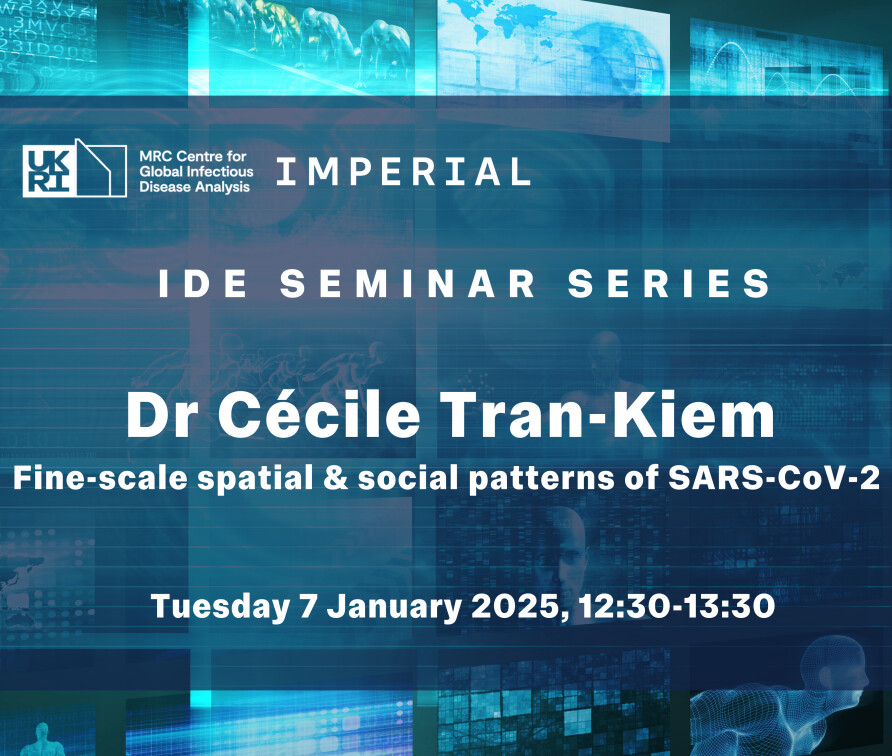 UKRI MRC Centre for Global Infectious Disease Analysis

IMPERIAL

IDE SEMINAR SERIES

Dr Cécile Tran-Kiem

Fine-scale spatial & social patterns of SARS-CoV-2

Tuesday 7 January 2025, 12:30-13:30